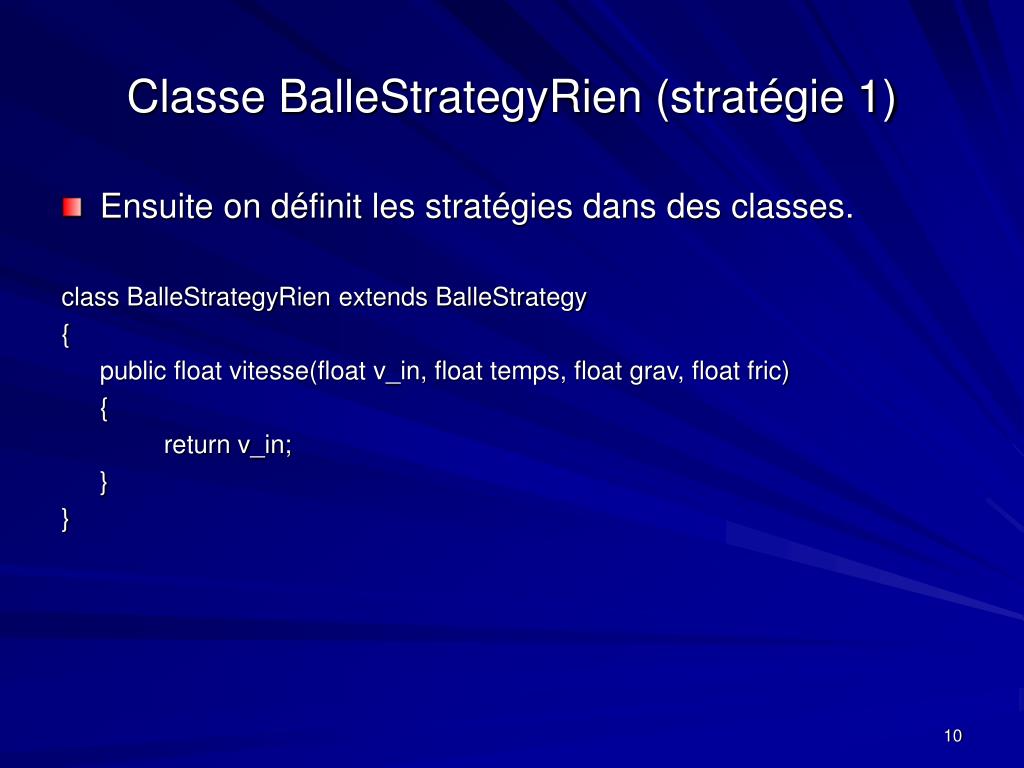 Classe BalleStrategyRien (stratégie 1)

Ensuite on définit les stratégies dans des classes.

class BalleStrategyRien extends BalleStrategy
{
public float vitesse(float v_in, float temps, float grav, float fric)
{
return v_in;
}
}

10